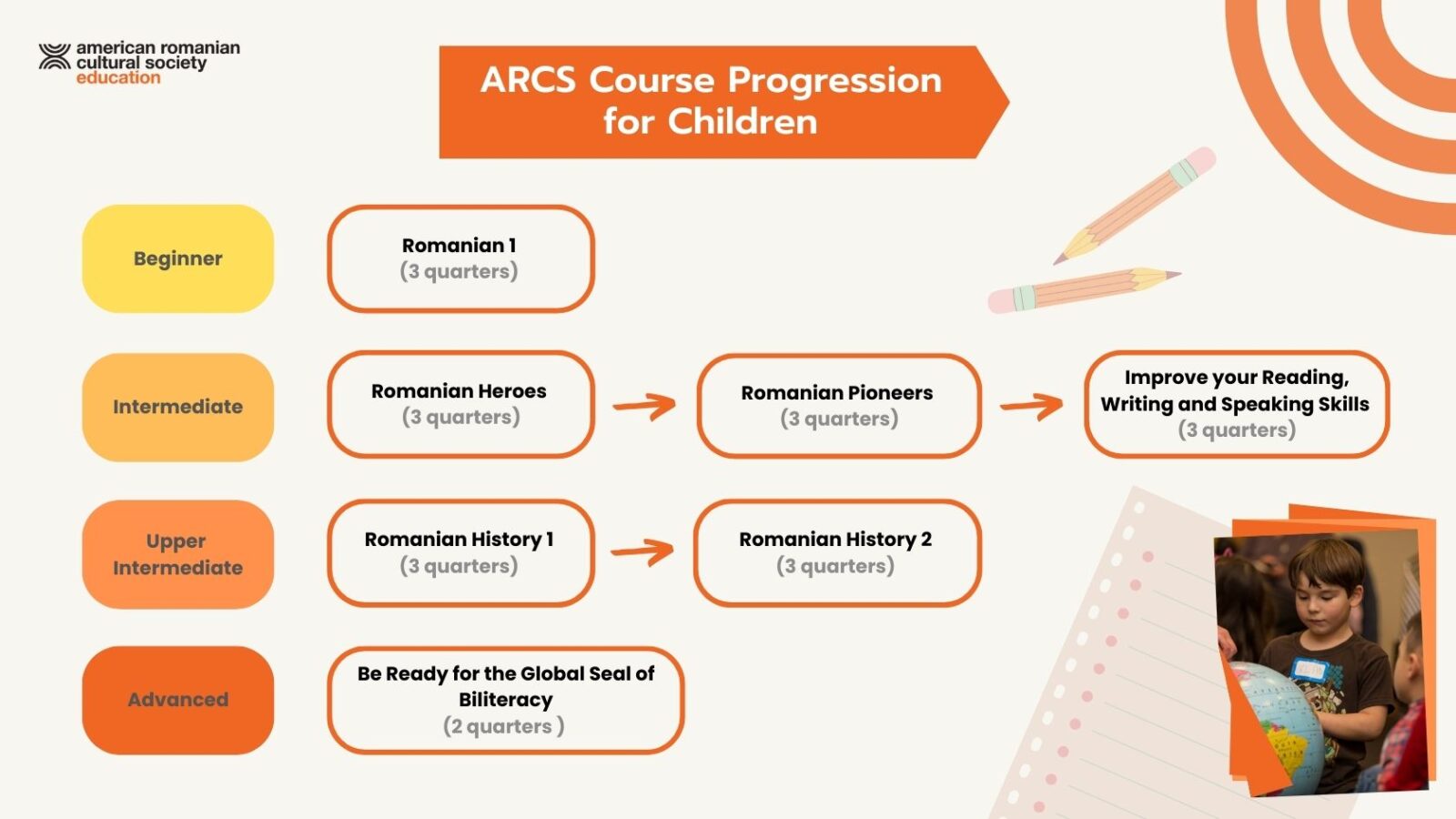 american romanian cultural society education

ARCS Course Progression for Children

Beginner

Romanian 1
(3 quarters)

Intermediate

Romanian Heroes
(3 quarters)

Romanian Pioneers
(3 quarters)

Improve your Reading, Writing and Speaking Skills
(3 quarters)

Upper Intermediate

Romanian History 1
(3 quarters)

Romanian History 2
(3 quarters)

Advanced

Be Ready for the Global Seal of Biliteracy
(2 quarters )